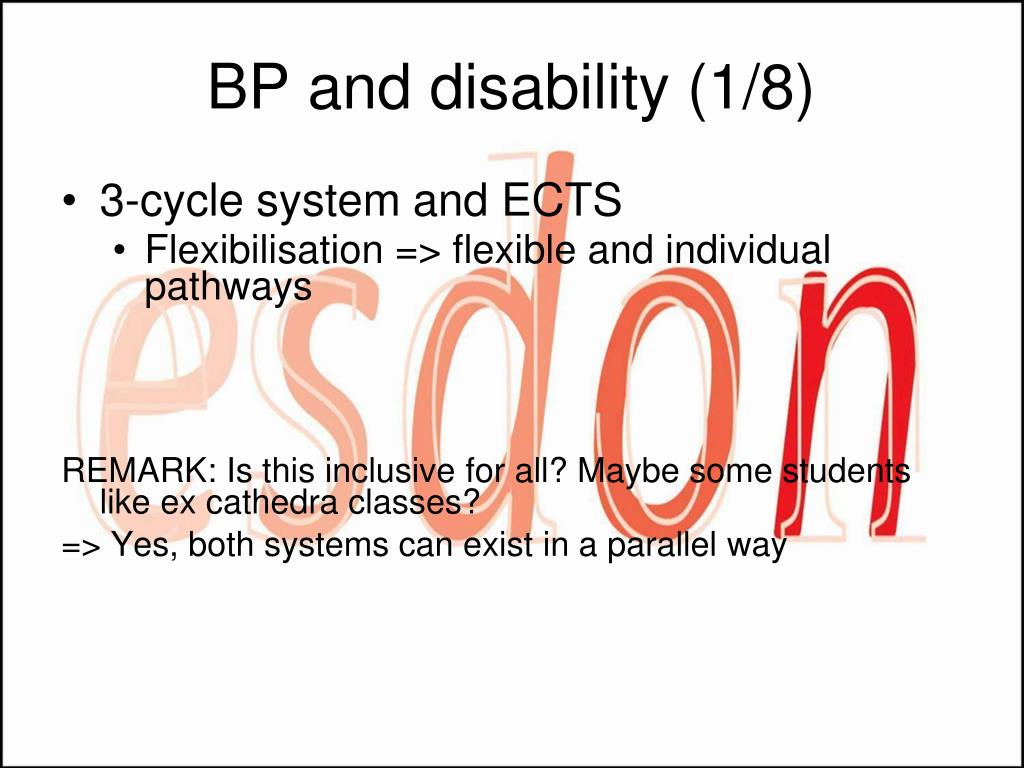 BP and disability (1/8)

• 3-cycle system and ECTS
  • Flexibilisation => flexible and individual pathways

esdon

REMARK: Is this inclusive for all? Maybe some students like ex cathedra classes?
=> Yes, both systems can exist in a parallel way